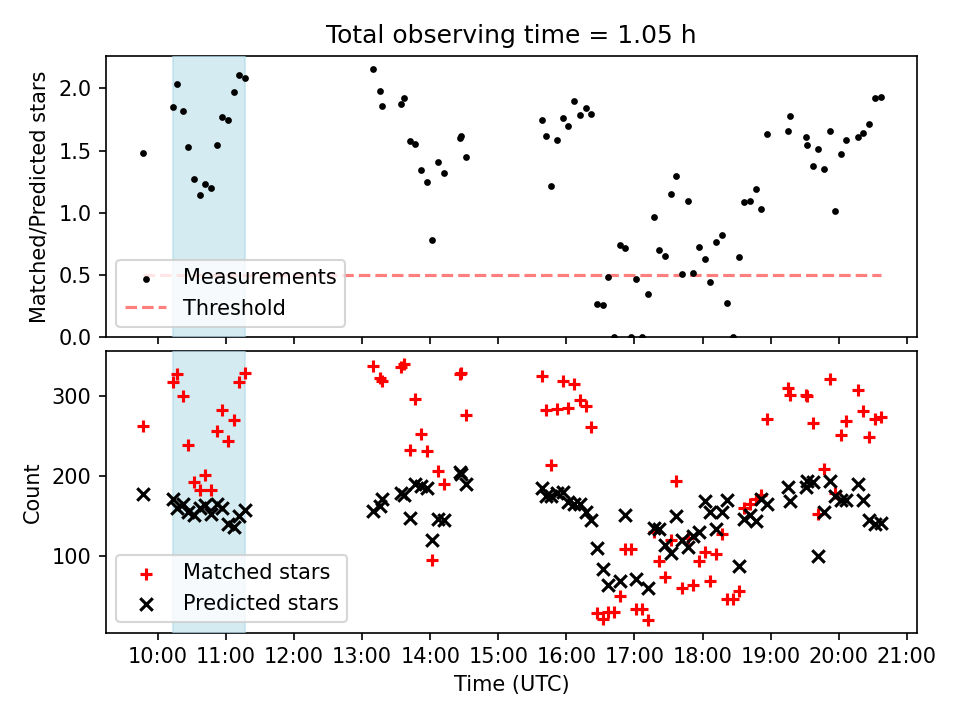 Total observing time = 1.05 h

Matched/Predicted stars

2.0
1.5
1.0
0.5
0.0

Measurements
Threshold

Count

300
200
100

Matched stars
Predicted stars

10:00 11:00 12:00 13:00 14:00 15:00 16:00 17:00 18:00 19:00 20:00 21:00
Time (UTC)